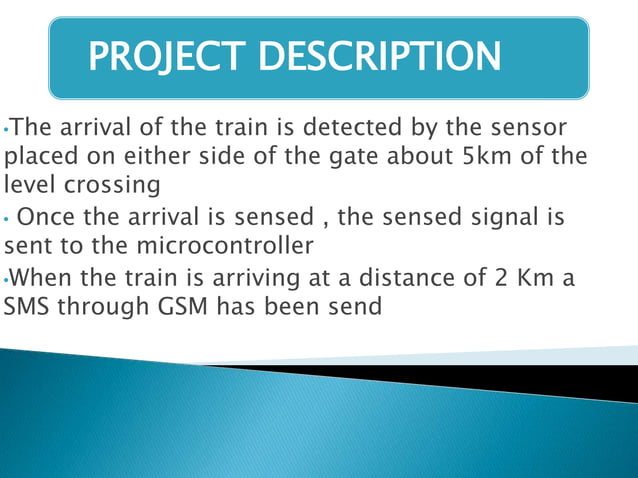 PROJECT DESCRIPTION

•The arrival of the train is detected by the sensor placed on either side of the gate about 5km of the level crossing

• Once the arrival is sensed , the sensed signal is sent to the microcontroller

•When the train is arriving at a distance of 2 Km a SMS through GSM has been send